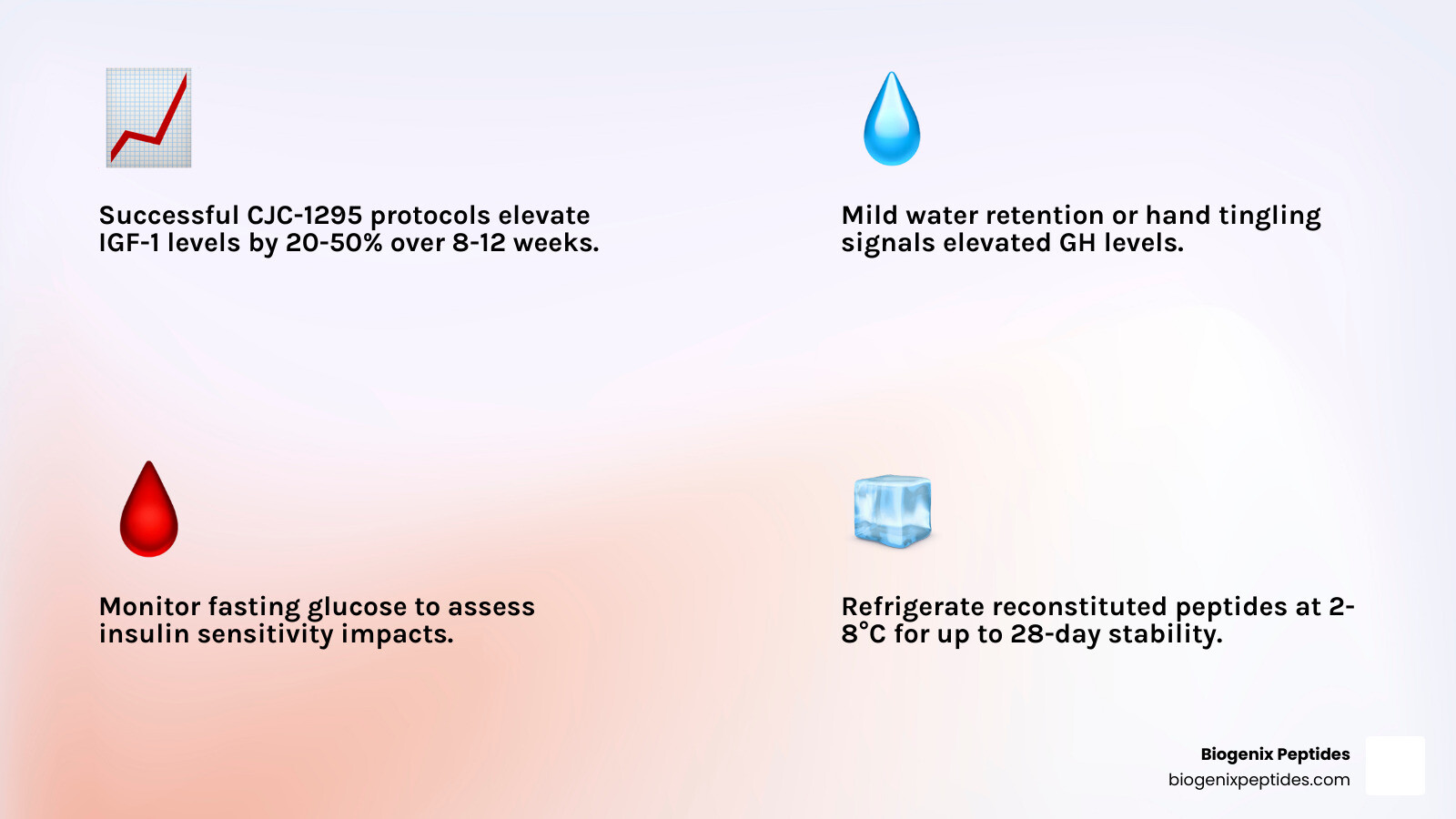 Successful CJC-1295 protocols elevate IGF-1 levels by 20-50% over 8-12 weeks.

Mild water retention or hand tingling signals elevated GH levels.

Monitor fasting glucose to assess insulin sensitivity impacts.

Refrigerate reconstituted peptides at 2-8°C for up to 28-day stability.

Biogenix Peptides
biogenixpeptides.com